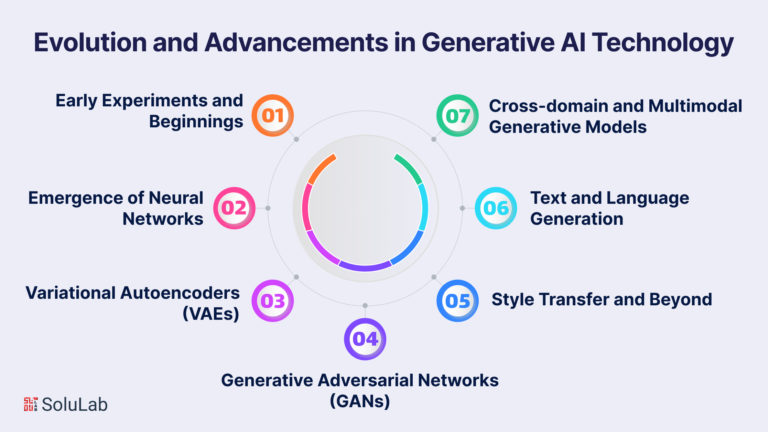 Evolution and Advancements in Generative AI Technology

Early Experiments and Beginnings
01

Emergence of Neural Networks
02

Variational Autoencoders (VAEs)
03

04
Generative Adversarial Networks (GANs)

05
Style Transfer and Beyond

06
Text and Language Generation

07
Cross-domain and Multimodal Generative Models

SoluLab